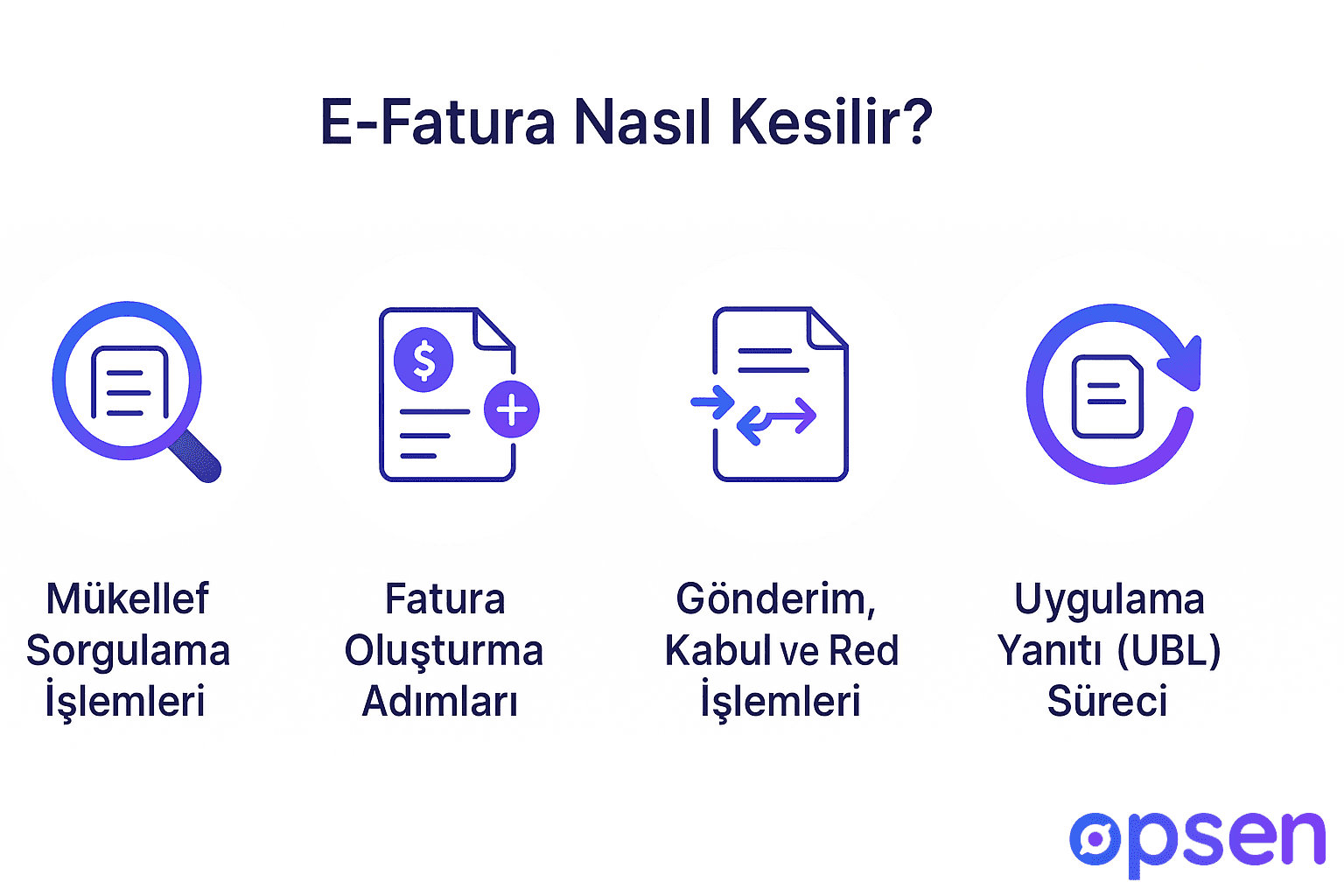 E-Fatura Nasıl Kesilir?

$

Mükellef Sorgulama İşlemleri

Fatura Oluşturma Adımları

Gönderim, Kabul ve Red İşlemleri

Uygulama Yanıtı (UBL) Süreci

opsen